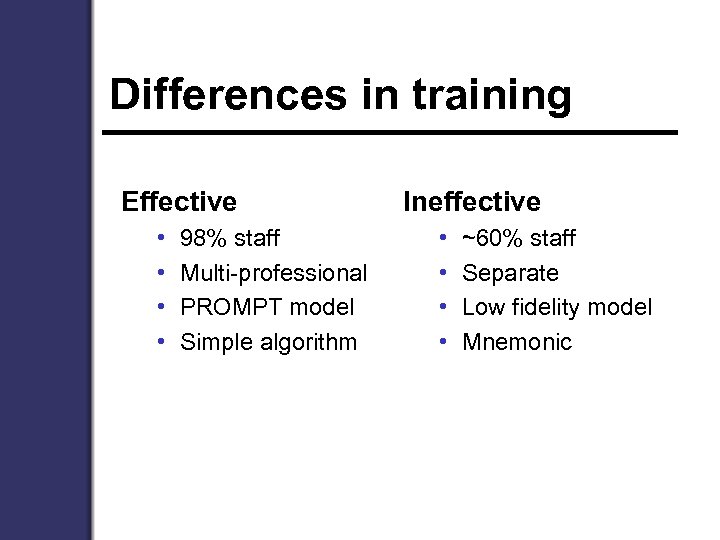 Differences in training

Effective
• 98% staff
• Multi-professional
• PROMPT model
• Simple algorithm

Ineffective
• ~60% staff
• Separate
• Low fidelity model
• Mnemonic